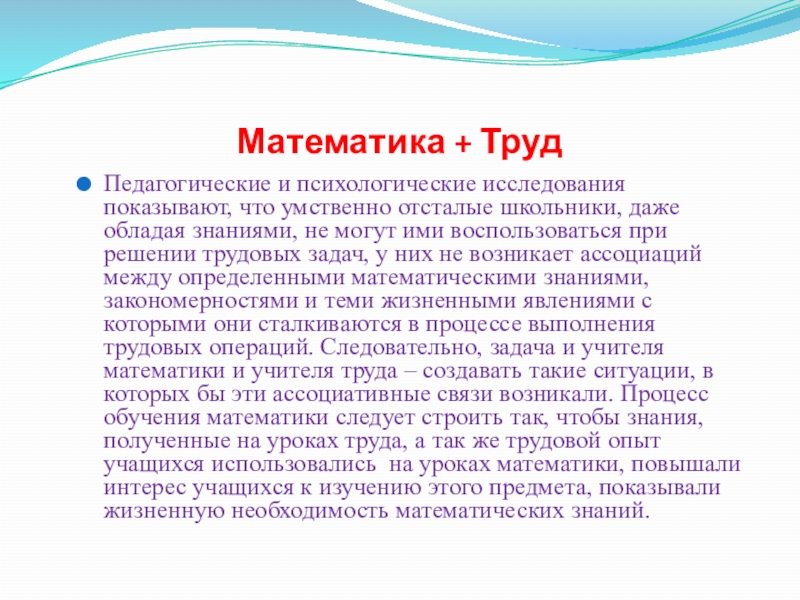 Математика + Труд

Педагогические и психологические исследования показывают, что умственно отсталые школьники, даже обладая знаниями, не могут ими воспользоваться при решении трудовых задач, у них не возникает ассоциаций между определенными математическими знаниями, закономерностями и теми жизненными явлениями с которыми они сталкиваются в процессе выполнения трудовых операций. Следовательно, задача и учителя математики и учителя труда – создавать такие ситуации, в которых бы эти ассоциативные связи возникали. Процесс обучения математики следует строить так, чтобы знания, полученные на уроках труда, а так же трудовой опыт учащихся использовались на уроках математики, повышали интерес учащихся к изучению этого предмета, показывали жизненную необходимость математических знаний.